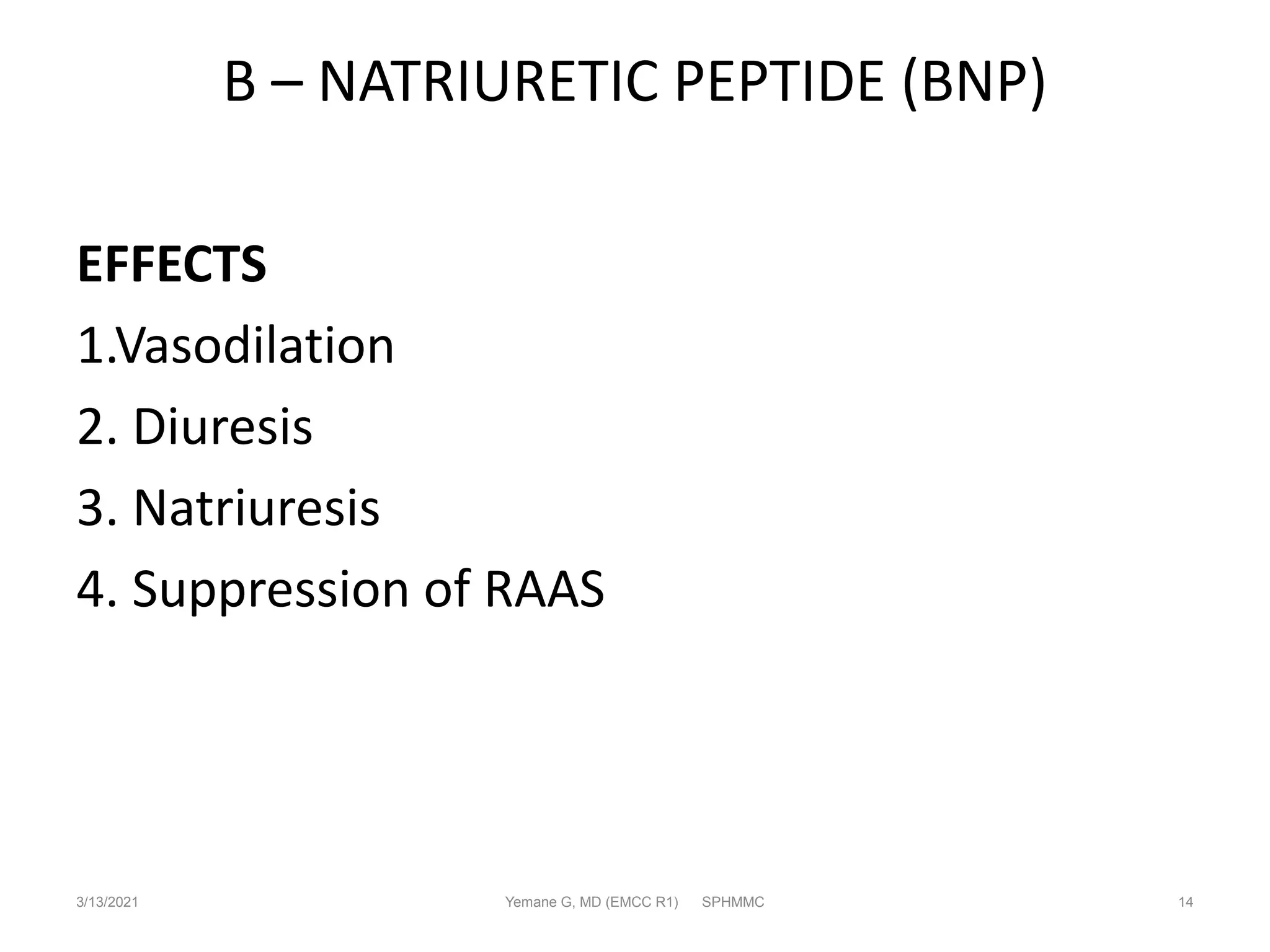 B – NATRIURETIC PEPTIDE (BNP)

EFFECTS

1.Vasodilation

2. Diuresis

3. Natriuresis

4. Suppression of RAAS

3/13/2021

Yemane G, MD (EMCC R1) SPHMMC

14